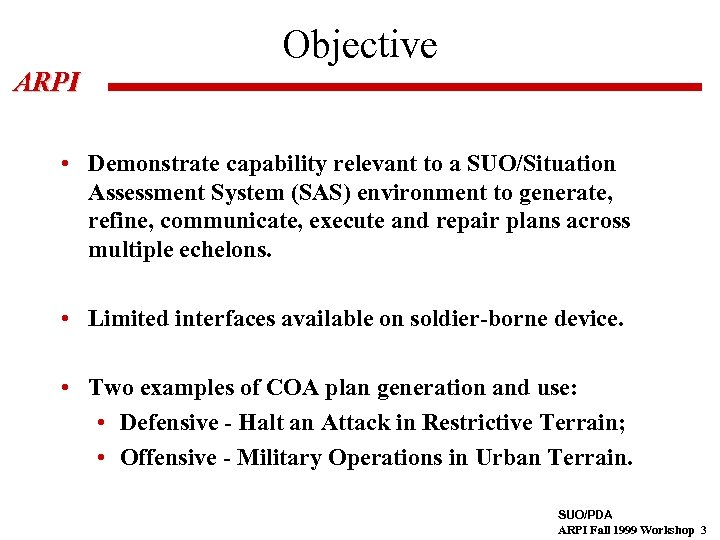 Objective

ARPI

• Demonstrate capability relevant to a SUO/Situation Assessment System (SAS) environment to generate, refine, communicate, execute and repair plans across multiple echelons.

• Limited interfaces available on soldier-borne device.

• Two examples of COA plan generation and use:
  • Defensive - Halt an Attack in Restrictive Terrain;
  • Offensive - Military Operations in Urban Terrain.

SUO/PDA
ARPI Fall 1999 Workshop 3